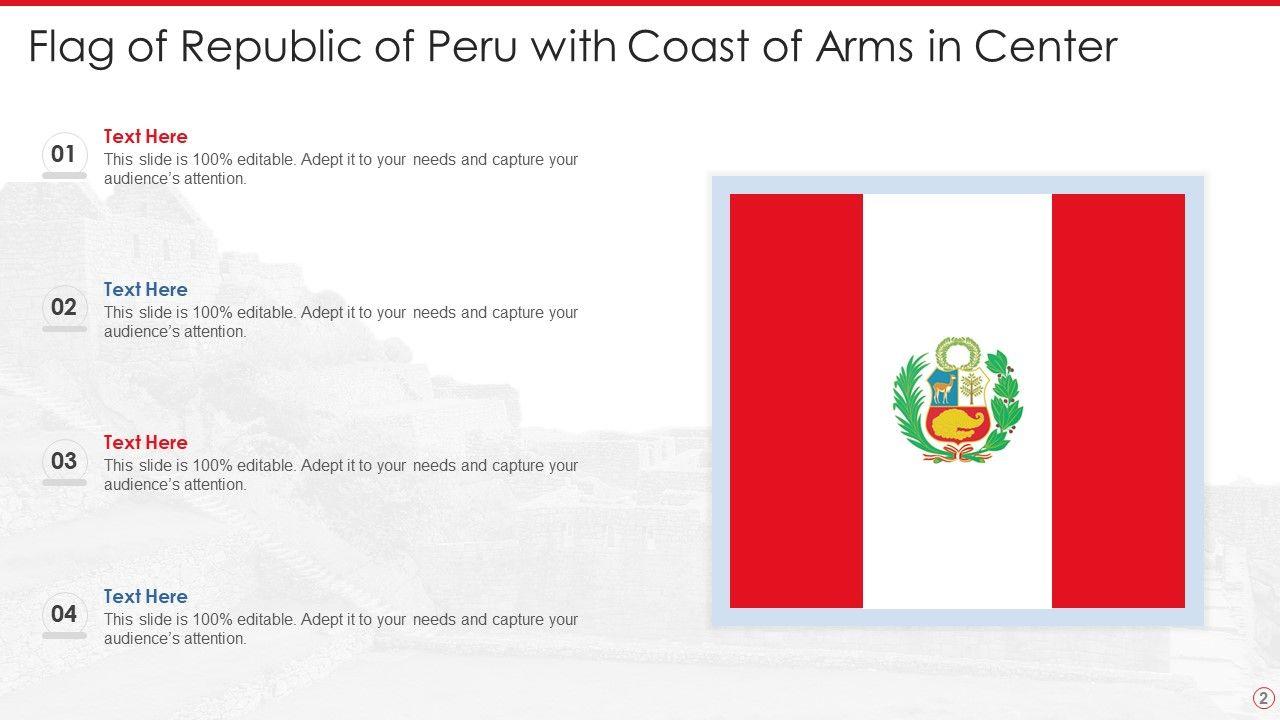 Flag of Republic of Peru with Coast of Arms in Center

01
Text Here
This slide is 100% editable. Adept it to your needs and capture your audience's attention.

02
Text Here
This slide is 100% editable. Adept it to your needs and capture your audience's attention.

03
Text Here
This slide is 100% editable. Adept it to your needs and capture your audience's attention.

04
Text Here
This slide is 100% editable. Adept it to your needs and capture your audience's attention.

2